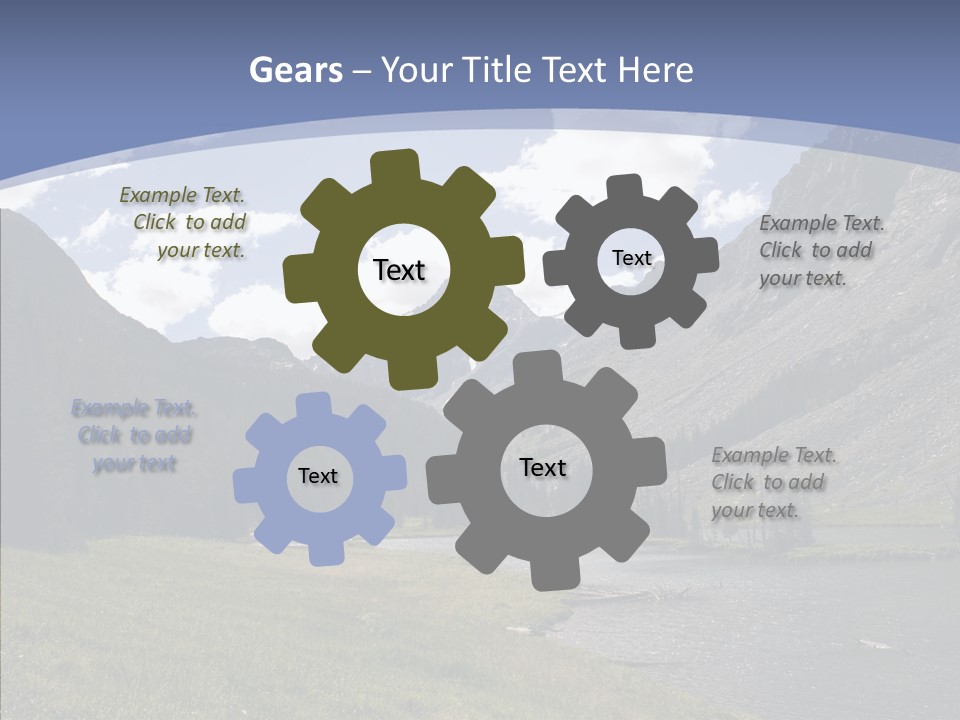 Gears – Your Title Text Here

Example Text. Click to add your text.

Text

Text

Example Text. Click to add your text.

Example Text. Click to add your text

Text

Text

Example Text. Click to add your text.